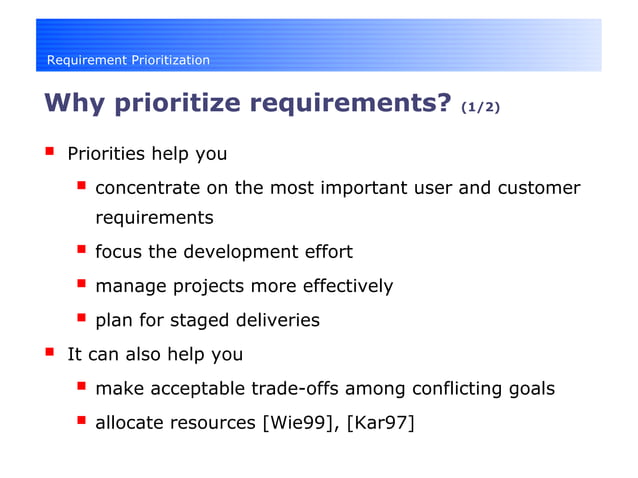 Requirement Prioritization

Why prioritize requirements? (1/2)

- Priorities help you
  - concentrate on the most important user and customer requirements
  - focus the development effort
  - manage projects more effectively
  - plan for staged deliveries
- It can also help you
  - make acceptable trade-offs among conflicting goals
  - allocate resources [Wie99], [Kar97]